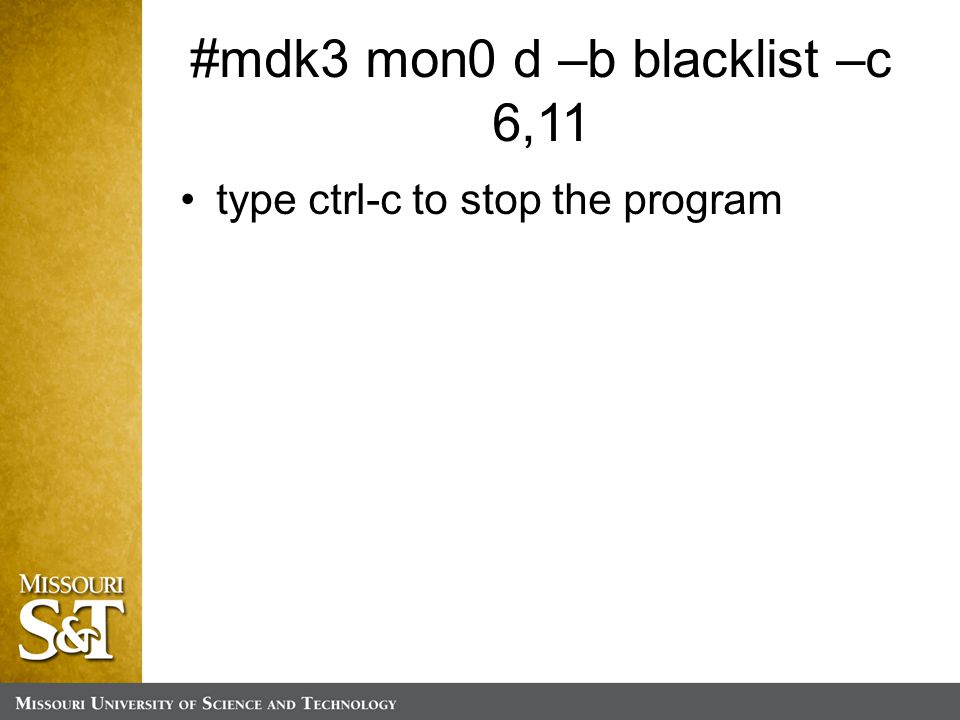 #mdk3 mon0 d –b blacklist –c 6,11

• type ctrl-c to stop the program

MISSOURI
S&T

MISSOURI UNIVERSITY OF SCIENCE AND TECHNOLOGY